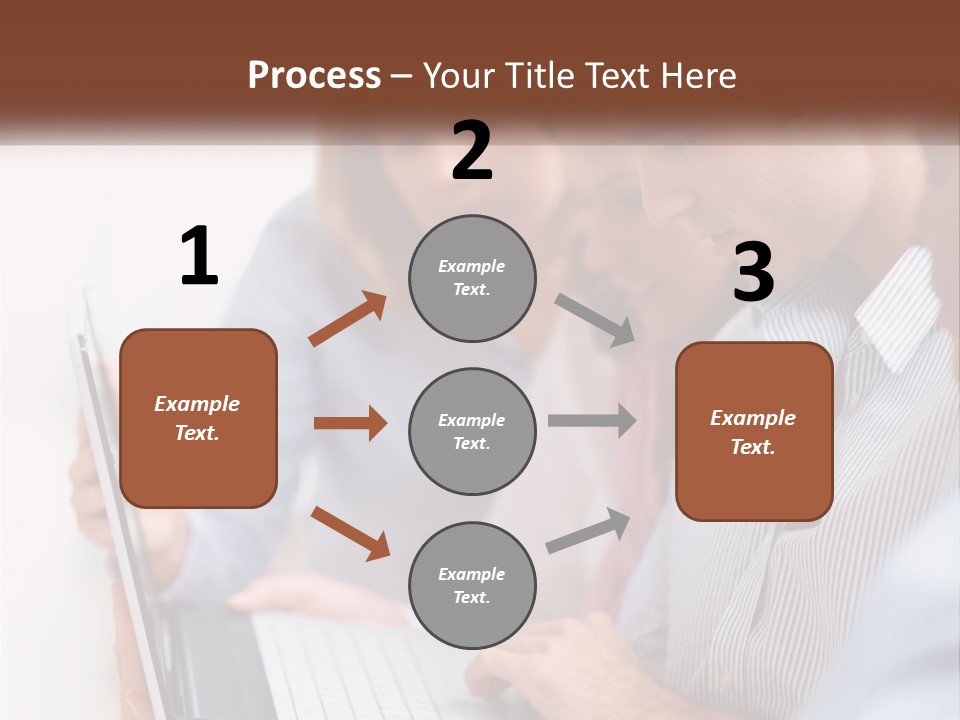 Process – Your Title Text Here

1

Example Text.

2

Example Text.

Example Text.

Example Text.

3

Example Text.